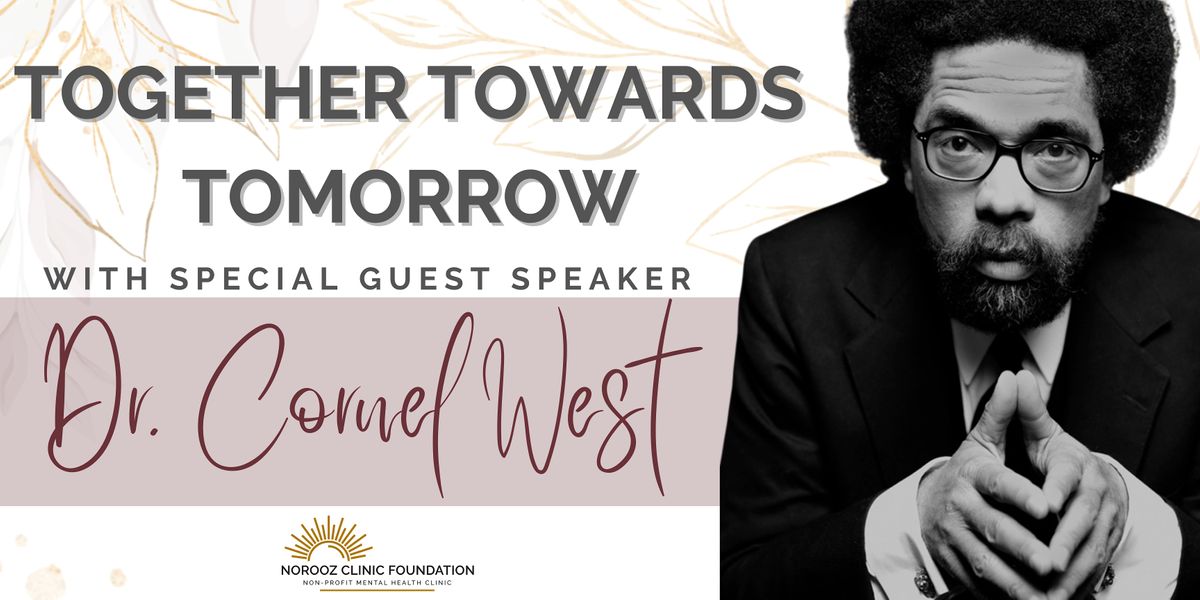 TOGETHER TOWARDS TOMORROW

WITH SPECIAL GUEST SPEAKER

Dr. Cornel West

NOROOZ CLINIC FOUNDATION
NON-PROFIT MENTAL HEALTH CLINIC